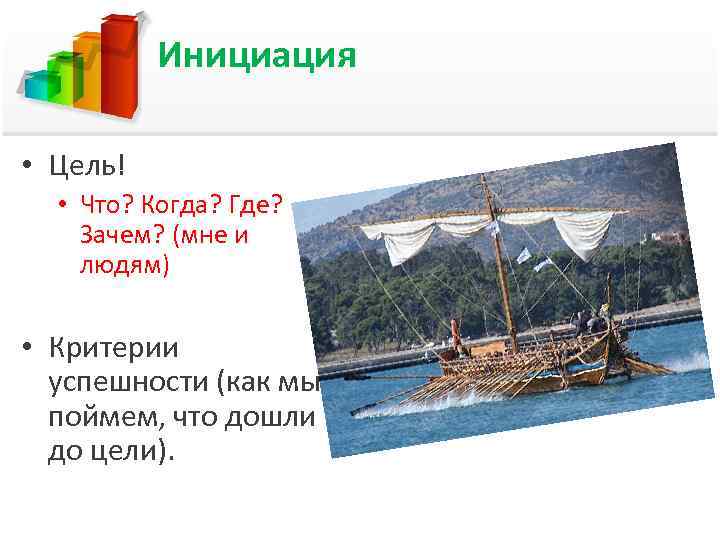 Инициация

• Цель!
  • Что? Когда? Где? Зачем? (мне и людям)

• Критерии успешности (как мы поймем, что дошли до цели).